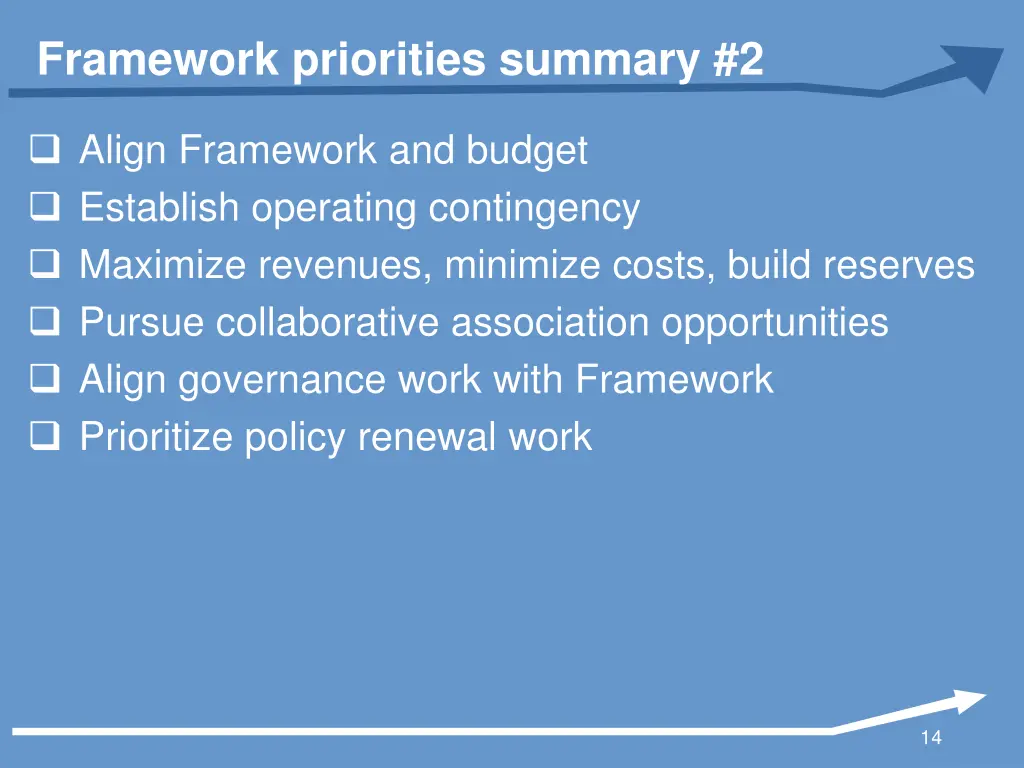 Framework priorities summary #2

❑ Align Framework and budget
❑ Establish operating contingency
❑ Maximize revenues, minimize costs, build reserves
❑ Pursue collaborative association opportunities
❑ Align governance work with Framework
❑ Prioritize policy renewal work

14